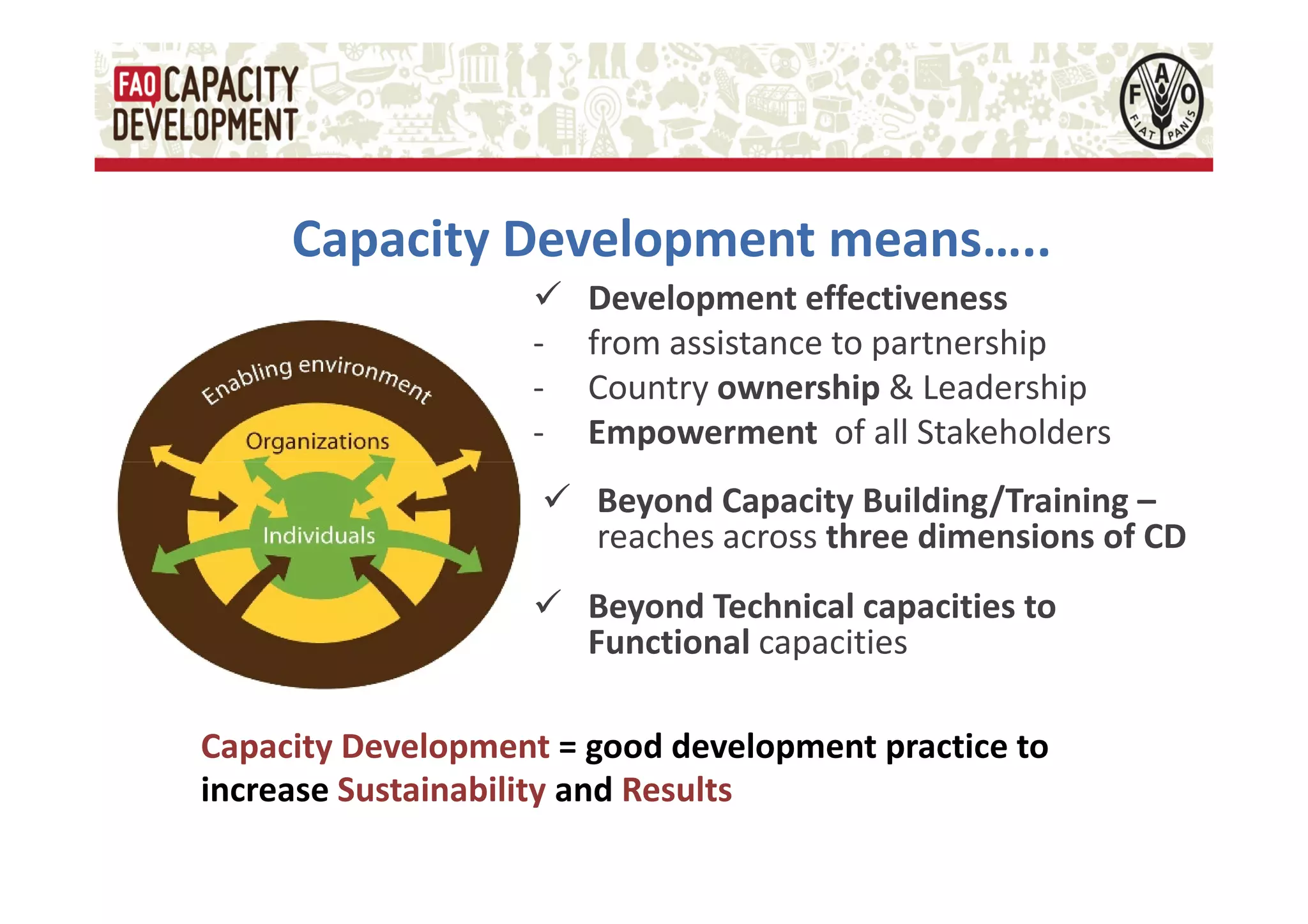 FAO CAPACITY DEVELOPMENT

F A O
FIAT PANIS

Capacity Development means…..

Enabling environment
Organizations
Individuals

✓ Development effectiveness
- from assistance to partnership
- Country ownership & Leadership
- Empowerment of all Stakeholders

✓ Beyond Capacity Building/Training – reaches across three dimensions of CD

✓ Beyond Technical capacities to Functional capacities

Capacity Development = good development practice to increase Sustainability and Results